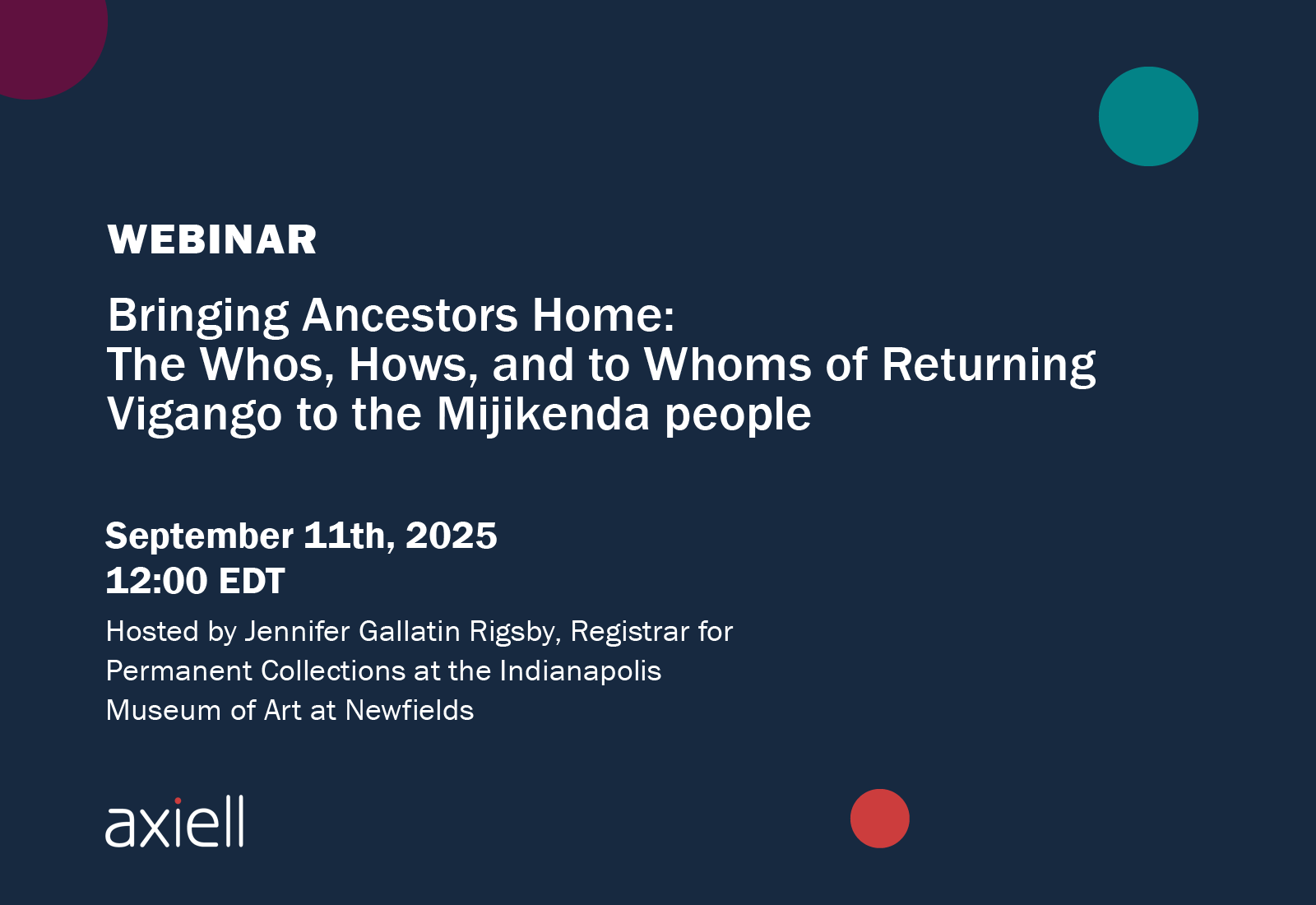 WEBINAR

Bringing Ancestors Home:
The Whos, Hows, and to Whoms of Returning Vigango to the Mijikenda people

September 11th, 2025
12:00 EDT

Hosted by Jennifer Gallatin Rigsby, Registrar for Permanent Collections at the Indianapolis Museum of Art at Newfields

axiell